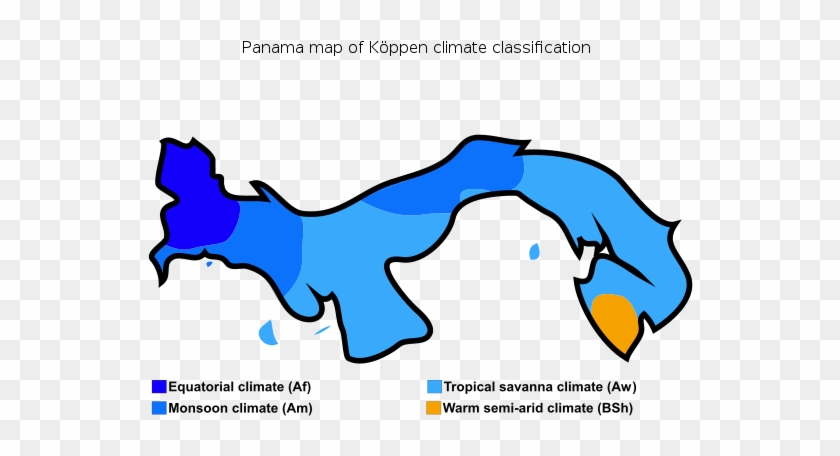 Panama map of Köppen climate classification

Equatorial climate (Af)
Monsoon climate (Am)
Tropical savanna climate (Aw)
Warm semi-arid climate (BSh)